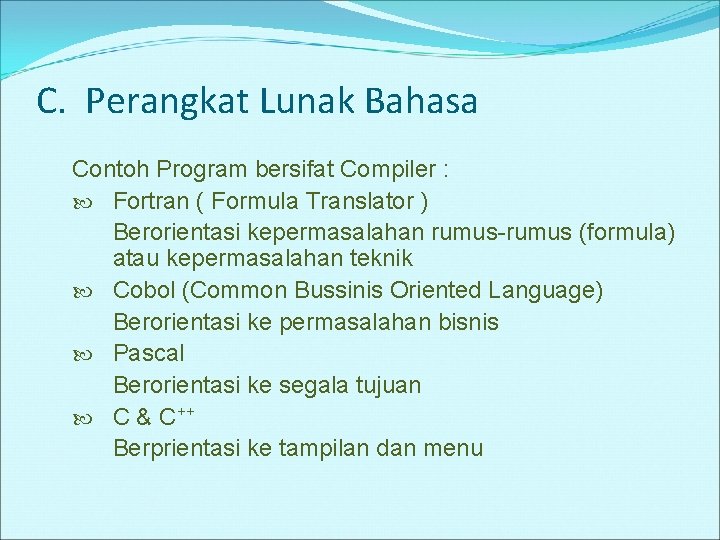 C. Perangkat Lunak Bahasa

Contoh Program bersifat Compiler :

Fortran ( Formula Translator )
Berorientasi kepermasalahan rumus-rumus (formula) atau kepermasalahan teknik

Cobol (Common Bussinis Oriented Language)
Berorientasi ke permasalahan bisnis

Pascal
Berorientasi ke segala tujuan

C & C$^{++}$
Berprientasi ke tampilan dan menu